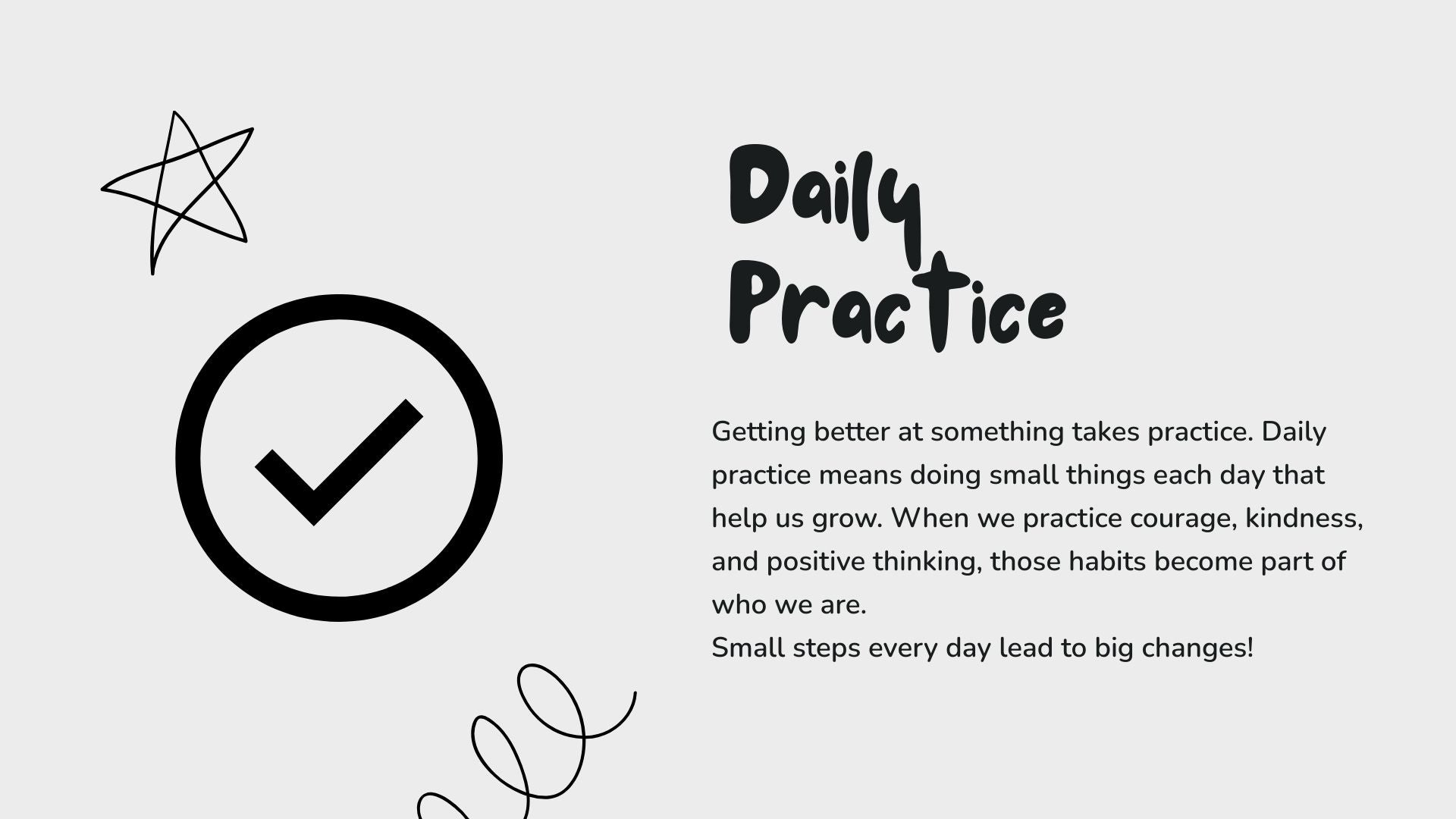 Daily Practice

Getting better at something takes practice. Daily practice means doing small things each day that help us grow. When we practice courage, kindness, and positive thinking, those habits become part of who we are.
Small steps every day lead to big changes!